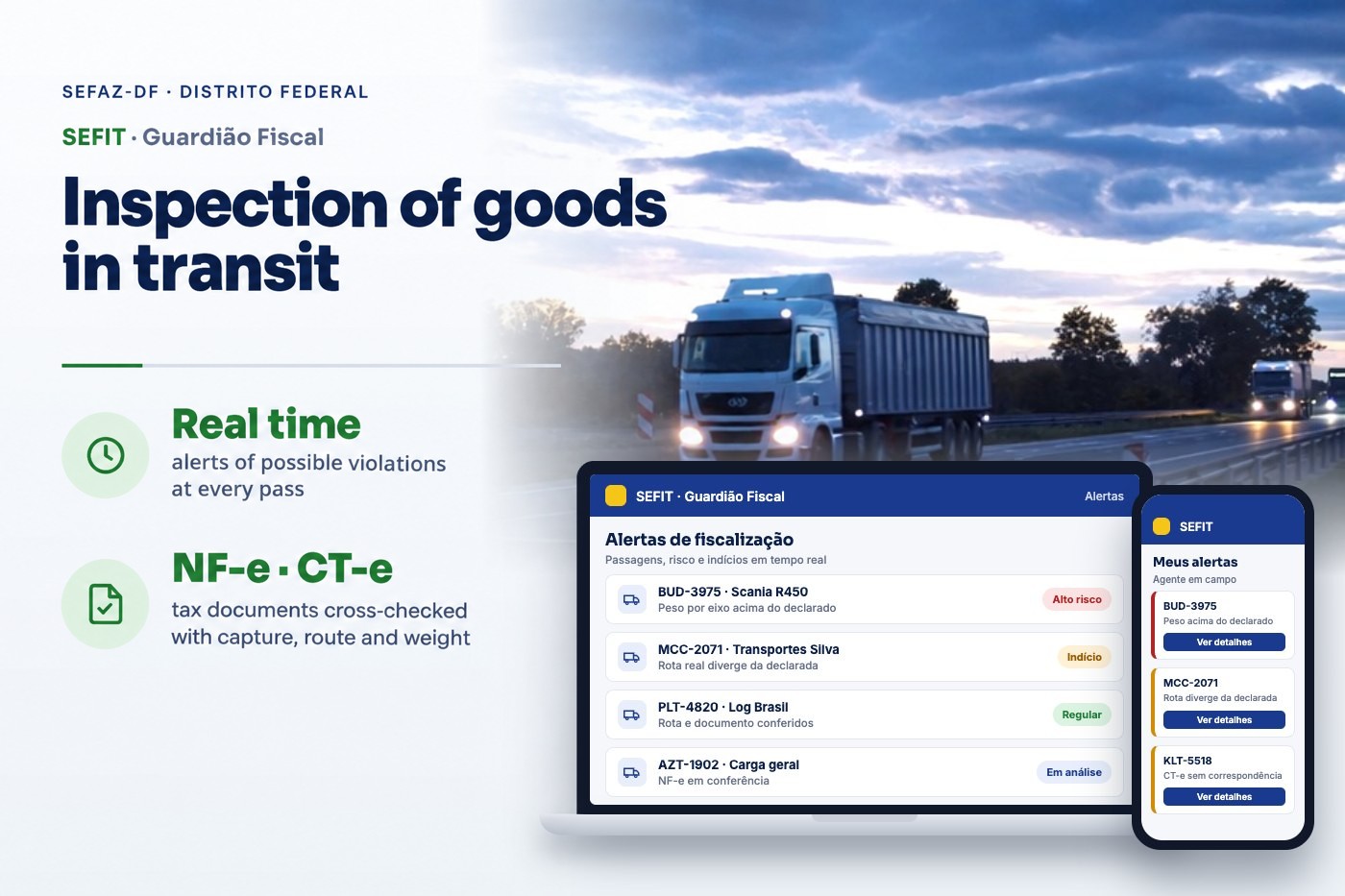 SEFAZ-DF · DISTRITO FEDERAL

SEFIT · Guardião Fiscal

Inspection of goods in transit

Real time
alerts of possible violations at every pass

NF-e · CT-e
tax documents cross-checked with capture, route and weight

SEFIT · Guardião Fiscal
Alertas

Alertas de fiscalização
Passagens, risco e indícios em tempo real

BUD-3975 · Scania R450
Peso por eixo acima do declarado
Alto risco

MCC-2071 · Transportes Silva
Rota real diverge da declarada
Indício

PLT-4820 · Log Brasil
Rota e documento conferidos
Regular

AZT-1902 · Carga geral
NF-e em conferência
Em análise

SEFIT

Meus alertas
Agente em campo

BUD-3975
Peso acima do declarado
Ver detalhes

MCC-2071
Rota diverge da declarada
Ver detalhes

KLT-5518
CT-e sem correspondência
Ver detalhes